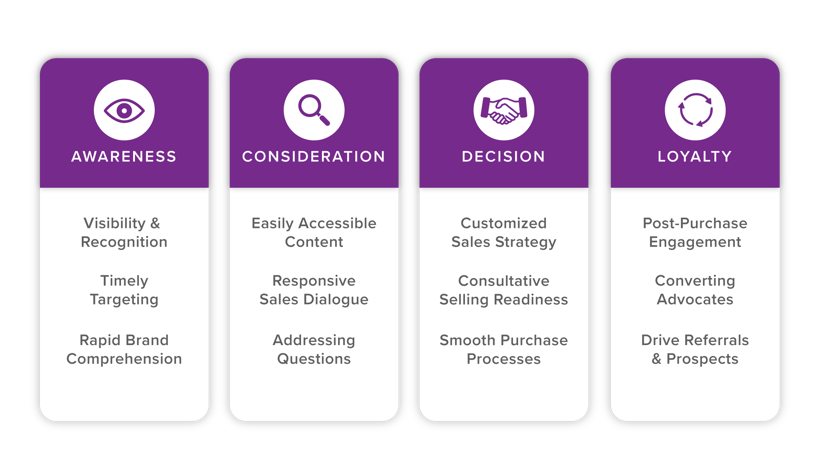 AWARENESS

Visibility & Recognition

Timely Targeting

Rapid Brand Comprehension

CONSIDERATION

Easily Accessible Content

Responsive Sales Dialogue

Addressing Questions

DECISION

Customized Sales Strategy

Consultative Selling Readiness

Smooth Purchase Processes

LOYALTY

Post-Purchase Engagement

Converting Advocates

Drive Referrals & Prospects